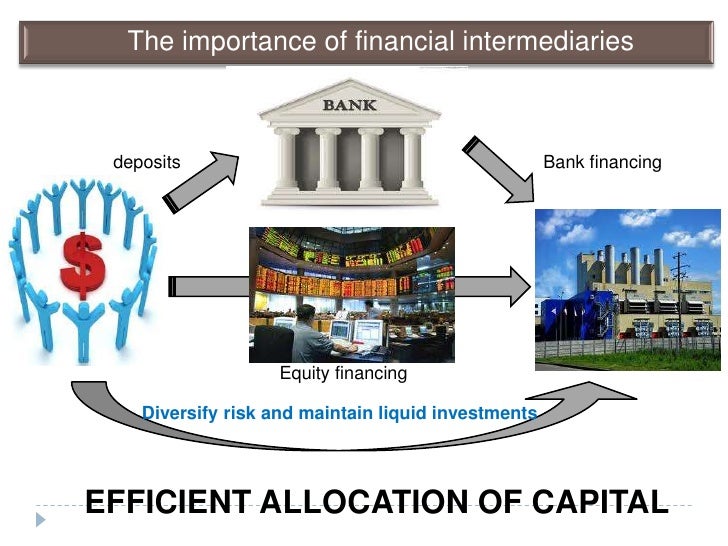 The importance of financial intermediaries

BANK

deposits

Bank financing

$

Equity financing

Diversify risk and maintain liquid investments

EFFICIENT ALLOCATION OF CAPITAL